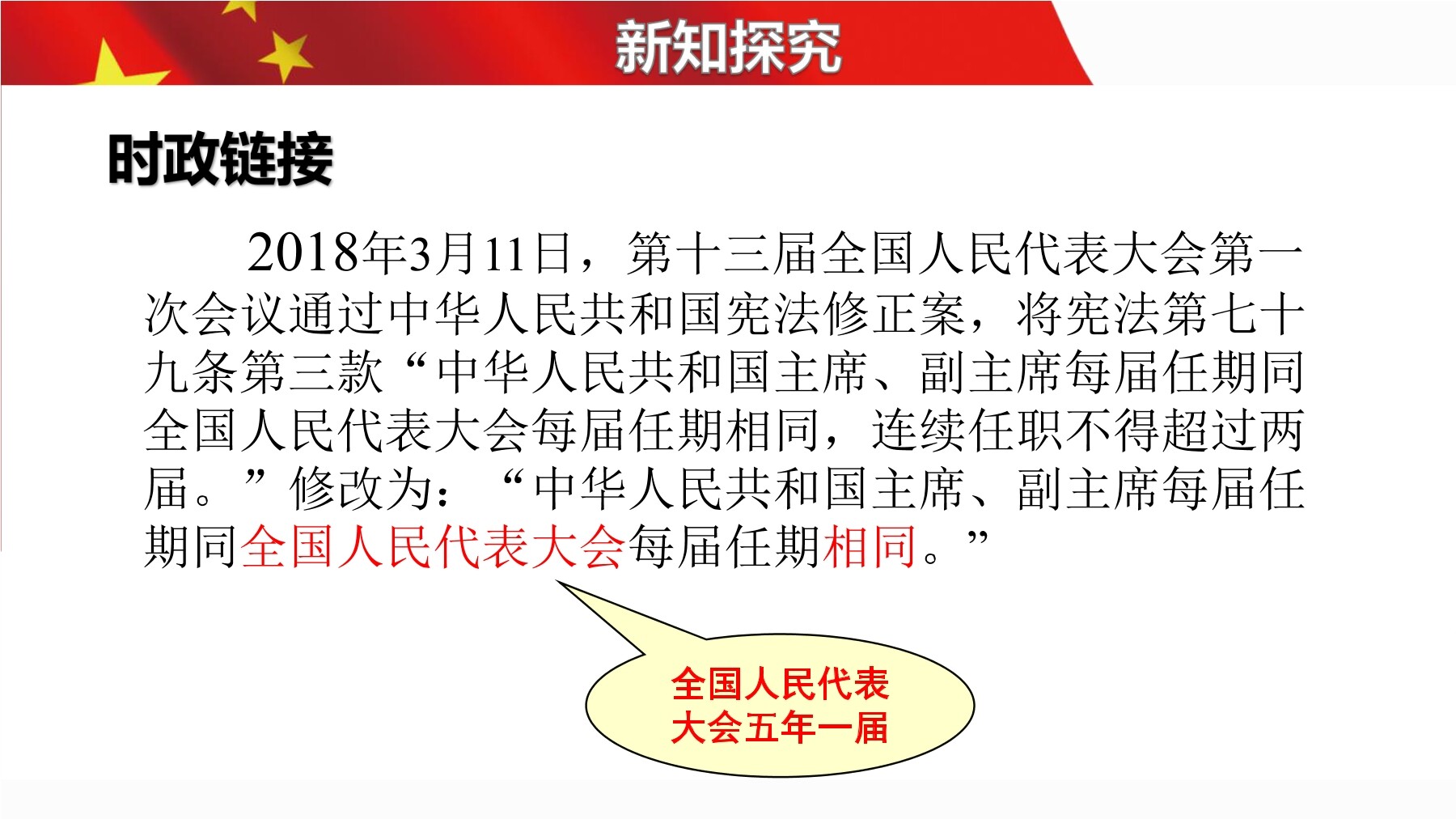 新知探究

时政链接

2018年3月11日，第十三届全国人民代表大会第一次会议通过中华人民共和国宪法修正案，将宪法第七十九条第三款“中华人民共和国主席、副主席每届任期同全国人民代表大会每届任期相同，连续任职不得超过两届。”修改为：“中华人民共和国主席、副主席每届任期同全国人民代表大会每届任期相同。”

全国人民代表大会五年一届